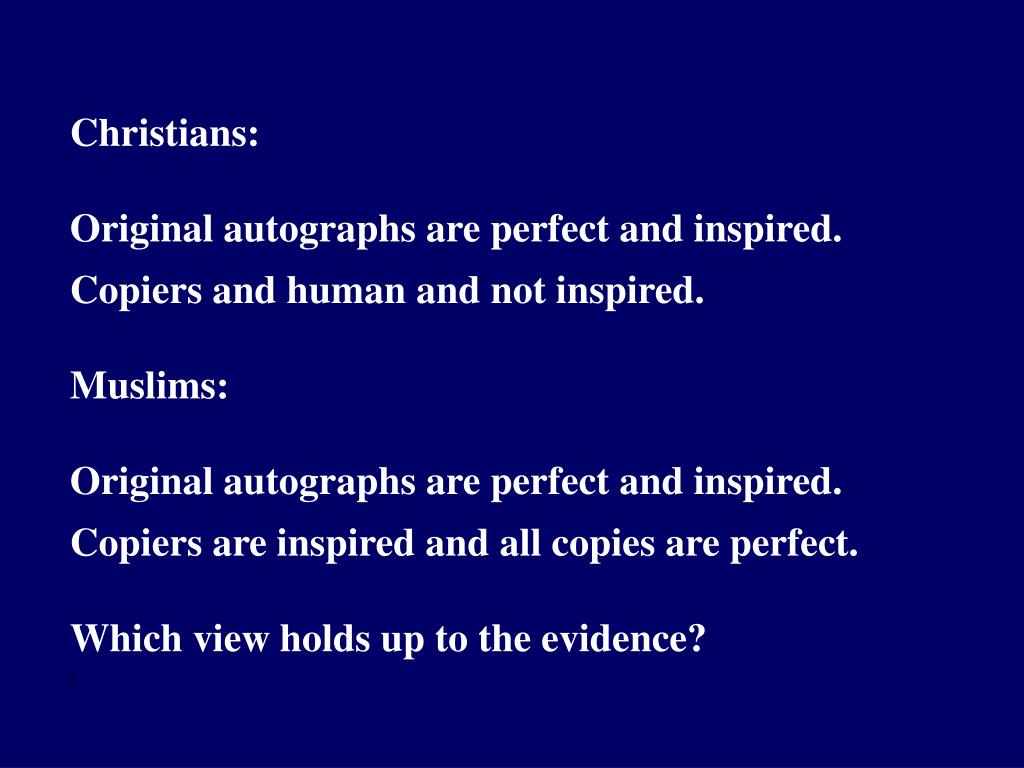 Christians:

Original autographs are perfect and inspired.
Copiers and human and not inspired.

Muslims:

Original autographs are perfect and inspired.
Copiers are inspired and all copies are perfect.

Which view holds up to the evidence?